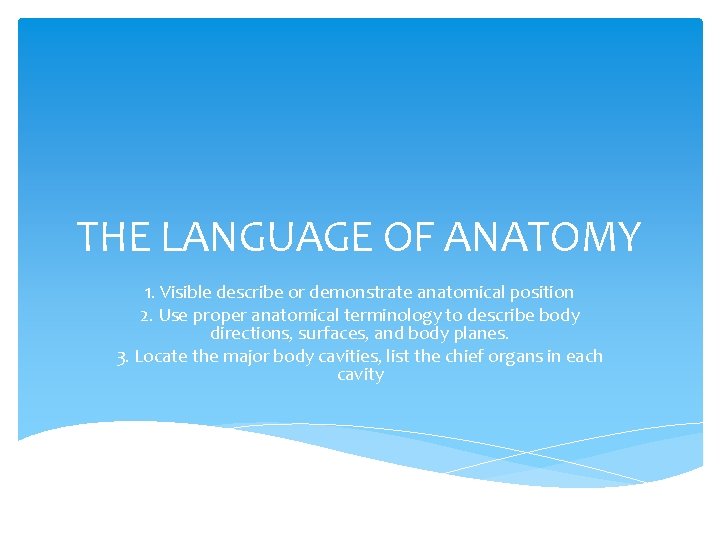 THE LANGUAGE OF ANATOMY

1. Visible describe or demonstrate anatomical position

2. Use proper anatomical terminology to describe body directions, surfaces, and body planes.

3. Locate the major body cavities, list the chief organs in each cavity